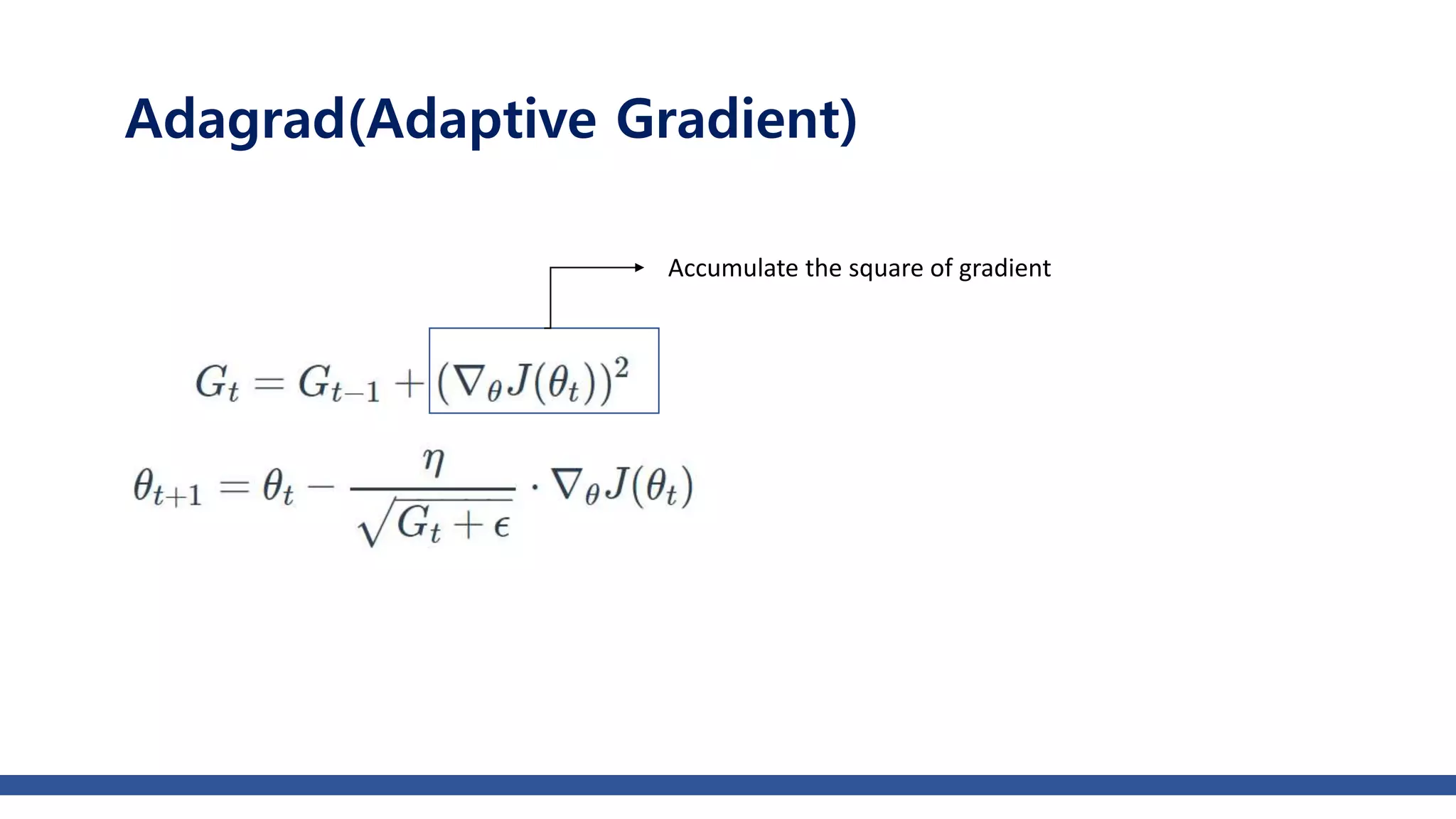 Adagrad(Adaptive Gradient)

Accumulate the square of gradient

$G_t = G_{t-1} + (\nabla_\theta J(\theta_t))^2$

$\theta_{t+1} = \theta_t - \frac{\eta}{\sqrt{G_t + \epsilon}} \cdot \nabla_\theta J(\theta_t)$